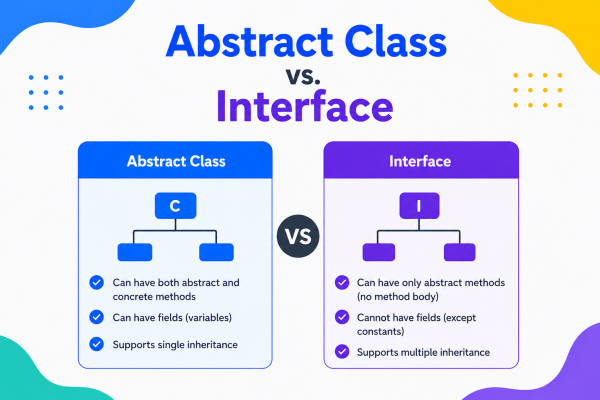 Abstract Class
vs.
Interface

Abstract Class

C

Can have both abstract and concrete methods

Can have fields (variables)

Supports single inheritance

VS

Interface

I

Can have only abstract methods (no method body)

Cannot have fields (except constants)

Supports multiple inheritance